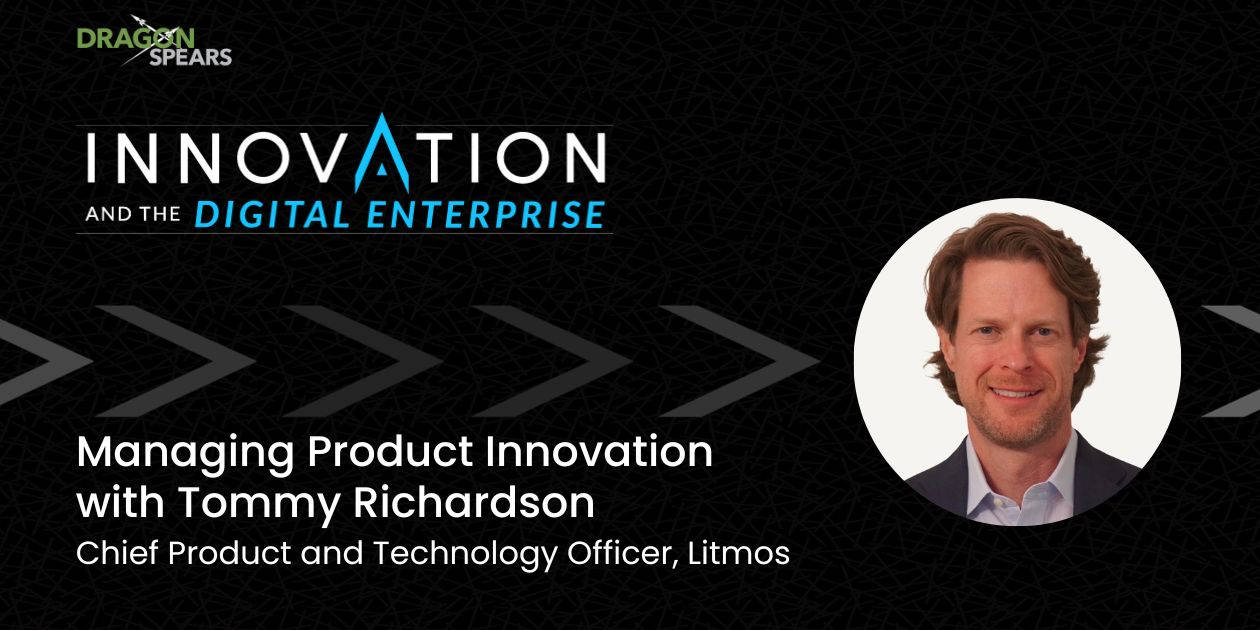 DRAGON SPEARS

INNOVATION
AND THE DIGITAL ENTERPRISE

Managing Product Innovation with Tommy Richardson
Chief Product and Technology Officer, Litmos